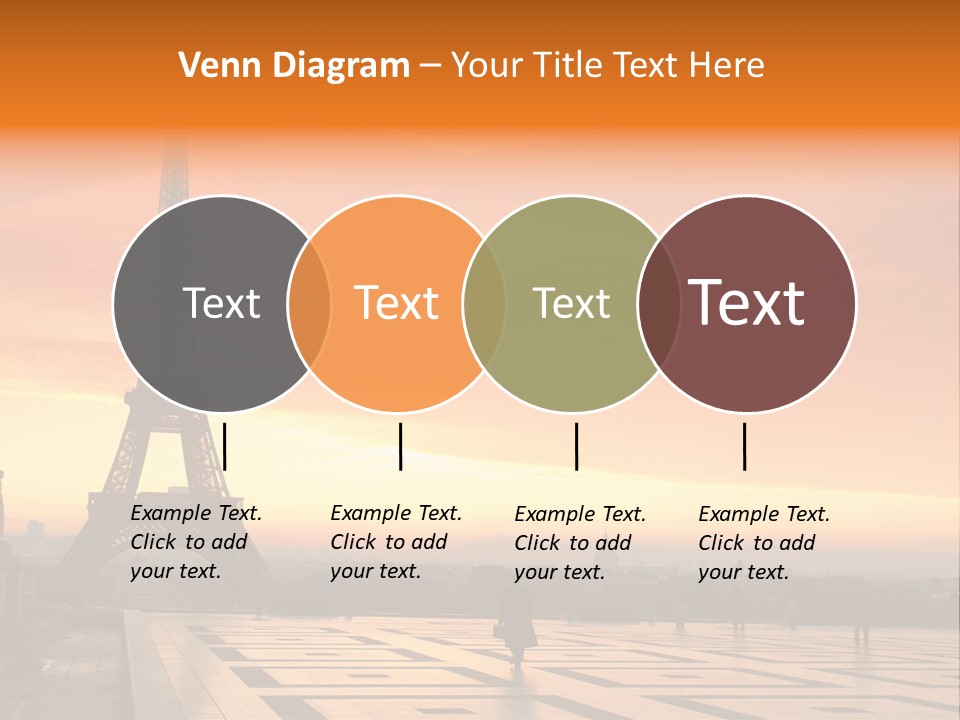 Venn Diagram – Your Title Text Here

Text

Text

Text

Text

Example Text. Click to add your text.

Example Text. Click to add your text.

Example Text. Click to add your text.

Example Text. Click to add your text.